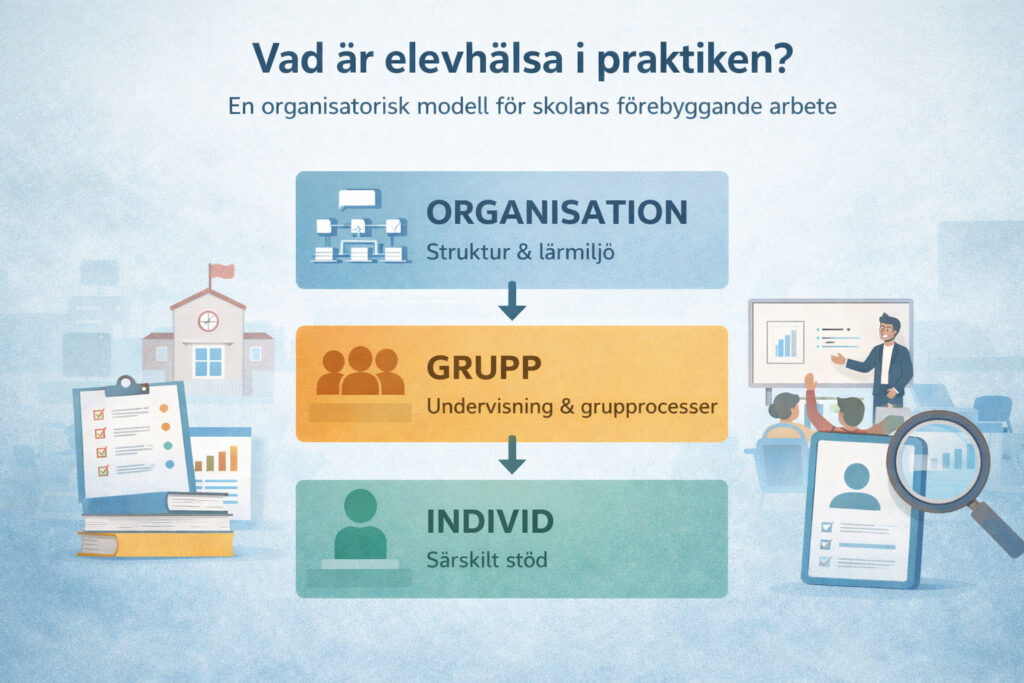 Vad är elevhälsa i praktiken?

En organisatorisk modell för skolans förebyggande arbete

ORGANISATION
Struktur & lärmiljö

GRUPP
Undervisning & grupprocesser

INDIVID
Särskilt stöd